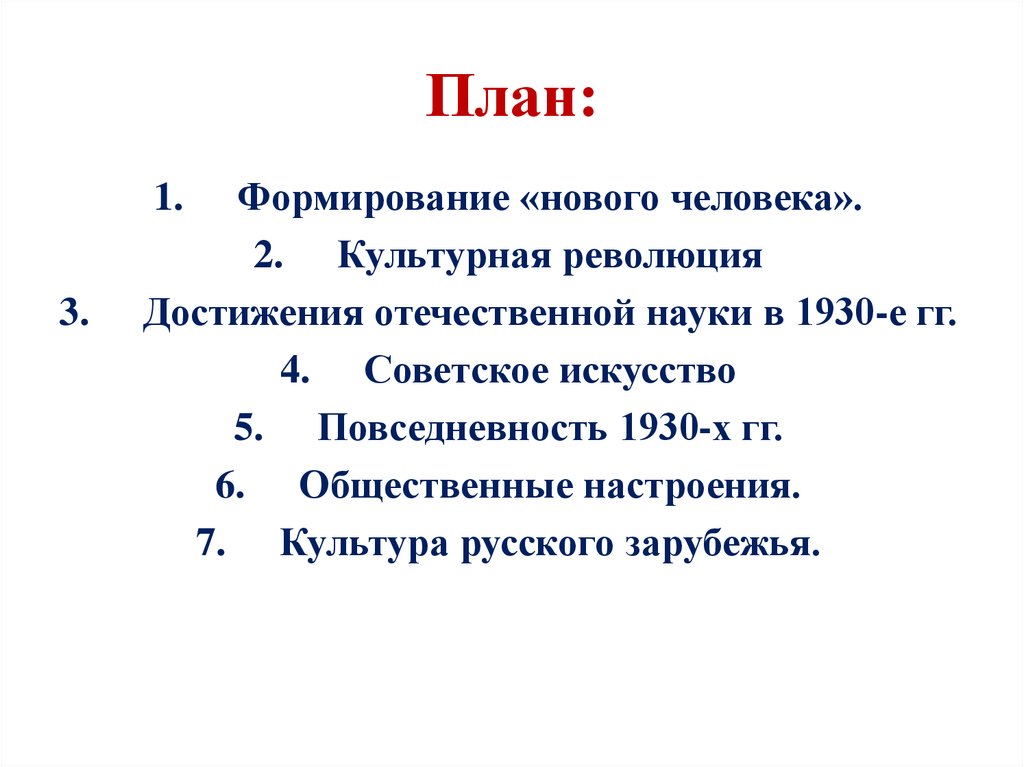 План:

1. Формирование «нового человека».
2. Культурная революция
3. Достижения отечественной науки в 1930-е гг.
4. Советское искусство
5. Повседневность 1930-х гг.
6. Общественные настроения.
7. Культура русского зарубежья.